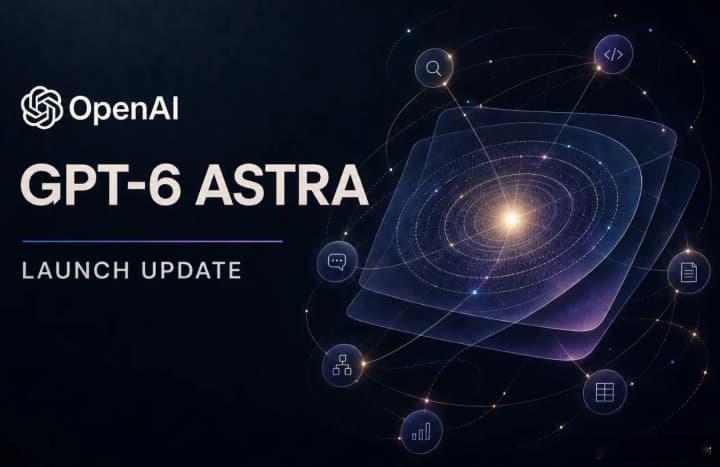 OpenAI

GPT-6 ASTRA

LAUNCH UPDATE

</>